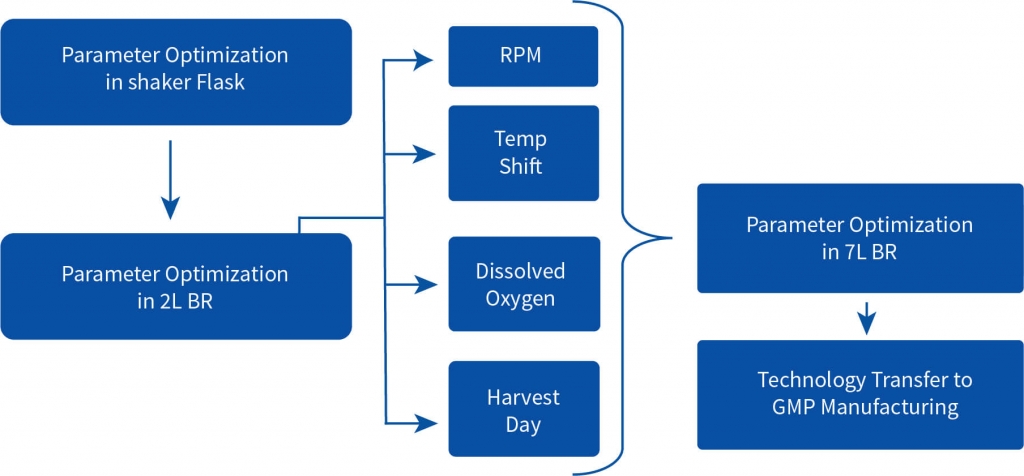 Parameter Optimization in shaker Flask

Parameter Optimization in 2L BR

RPM

Temp Shift

Dissolved Oxygen

Harvest Day

Parameter Optimization in 7L BR

Technology Transfer to GMP Manufacturing